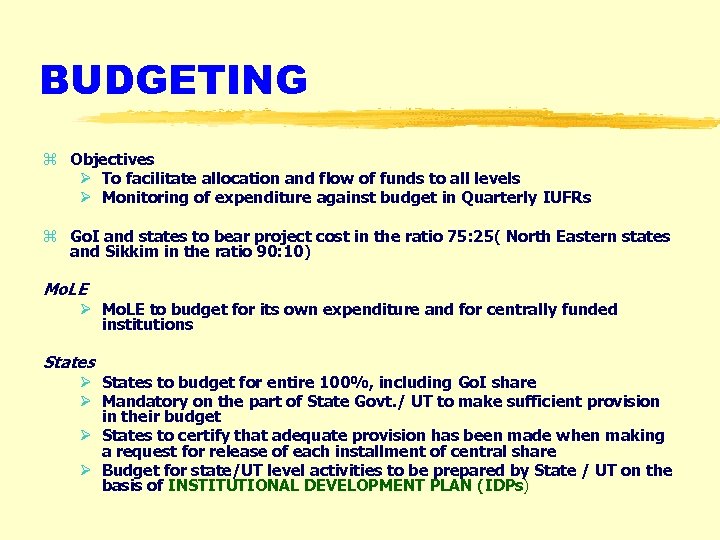 BUDGETING

⌘ Objectives
➢ To facilitate allocation and flow of funds to all levels
➢ Monitoring of expenditure against budget in Quarterly IUFRs

⌘ GoI and states to bear project cost in the ratio 75:25( North Eastern states and Sikkim in the ratio 90:10)

MoLE
➢ MoLE to budget for its own expenditure and for centrally funded institutions

States
➢ States to budget for entire 100%, including GoI share
➢ Mandatory on the part of State Govt./ UT to make sufficient provision in their budget
➢ States to certify that adequate provision has been made when making a request for release of each installment of central share
➢ Budget for state/UT level activities to be prepared by State / UT on the basis of INSTITUTIONAL DEVELOPMENT PLAN (IDPs)